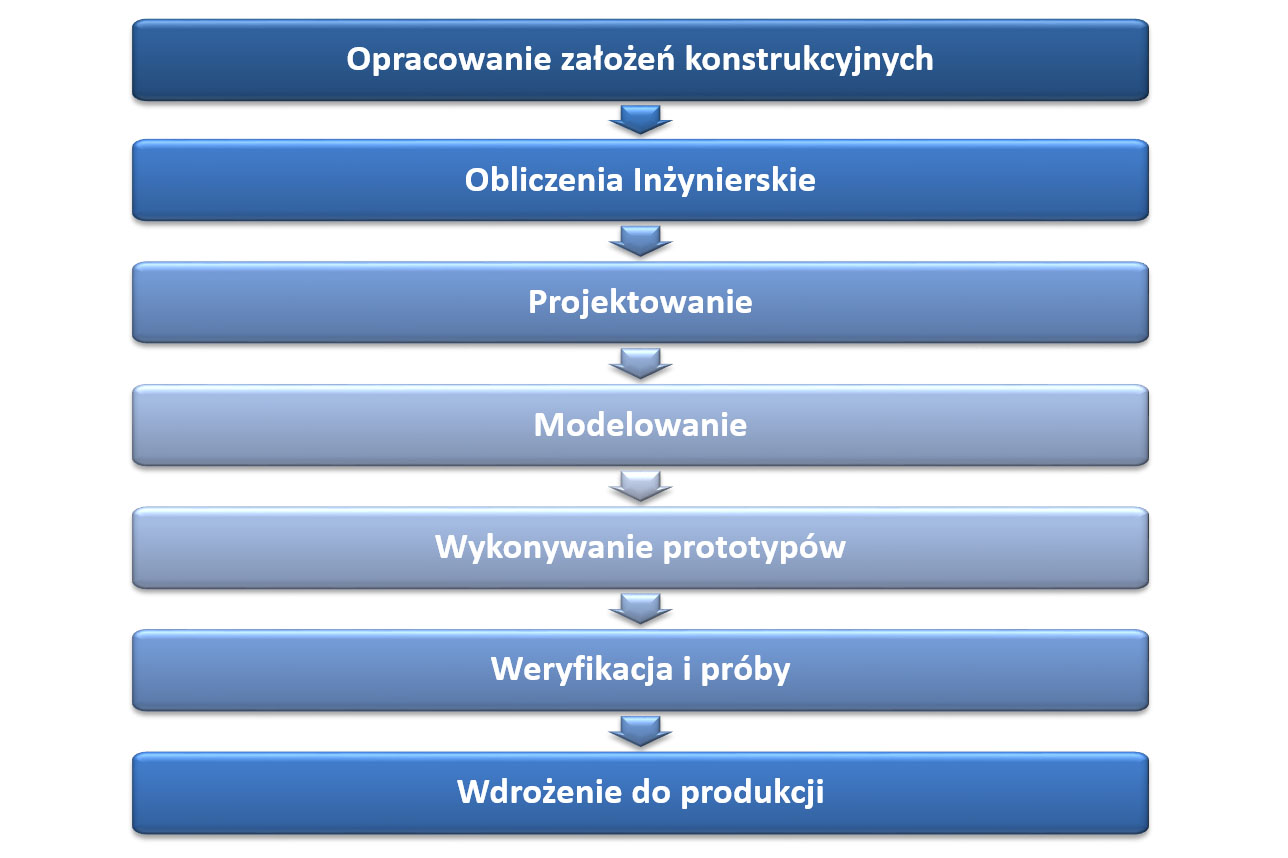 Opracowanie założeń konstrukcyjnych

Obliczenia Inżynierskie

Projektowanie

Modelowanie

Wykonywanie prototypów

Weryfikacja i próby

Wdrożenie do produkcji